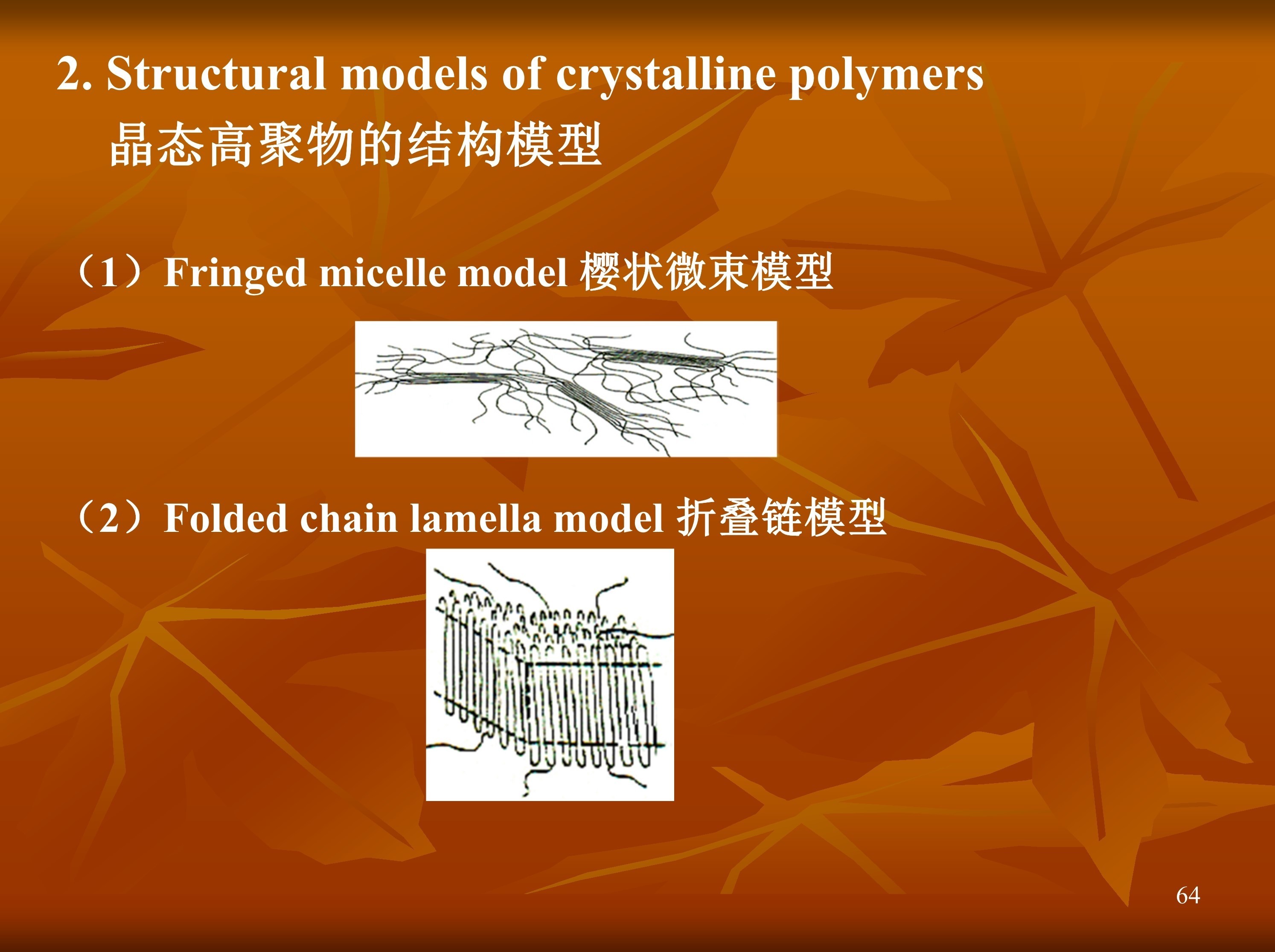 2. Structural models of crystalline polymers
晶态高聚物的结构模型

（1）Fringed micelle model 樱状微束模型

（2）Folded chain lamella model 折叠链模型

64